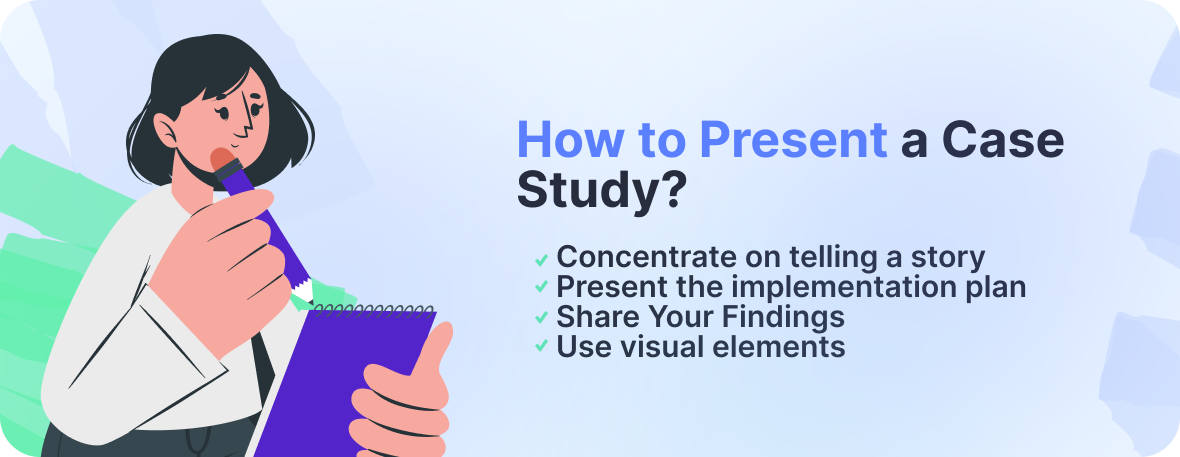 How to Present a Case Study?

✓ Concentrate on telling a story
✓ Present the implementation plan
✓ Share Your Findings
✓ Use visual elements